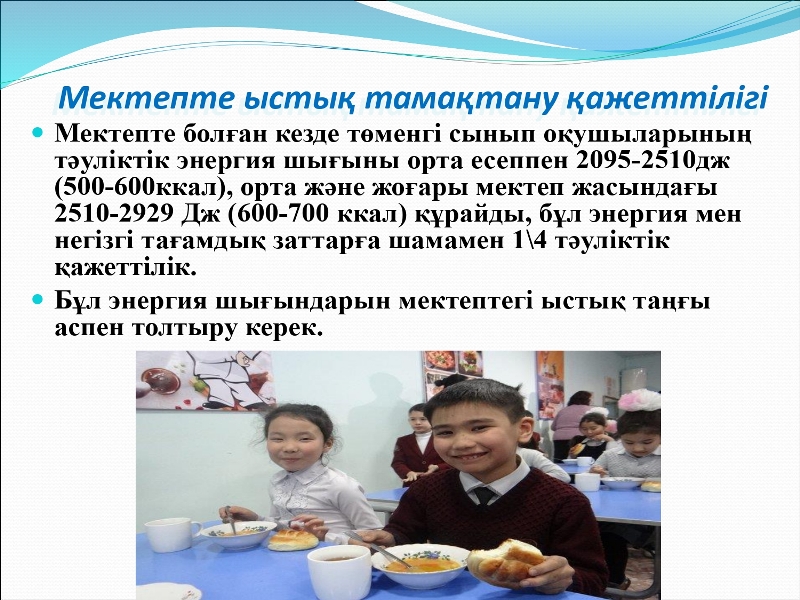 Мектепте ыстық тамақтану қажеттілігі

Мектепте болған кезде төменгі сынып оқушыларының тәуліктік энергия шығыны орта есеппен 2095-2510дж (500-600ккал), орта және жоғары мектеп жасындағы 2510-2929 Дж (600-700 ккал) құрайды, бұл энергия мен негізгі тағамдық заттарға шамамен 1\4 тәуліктік қажеттілік.

Бұл энергия шығындарын мектептегі ыстық таңғы аспен толтыру керек.